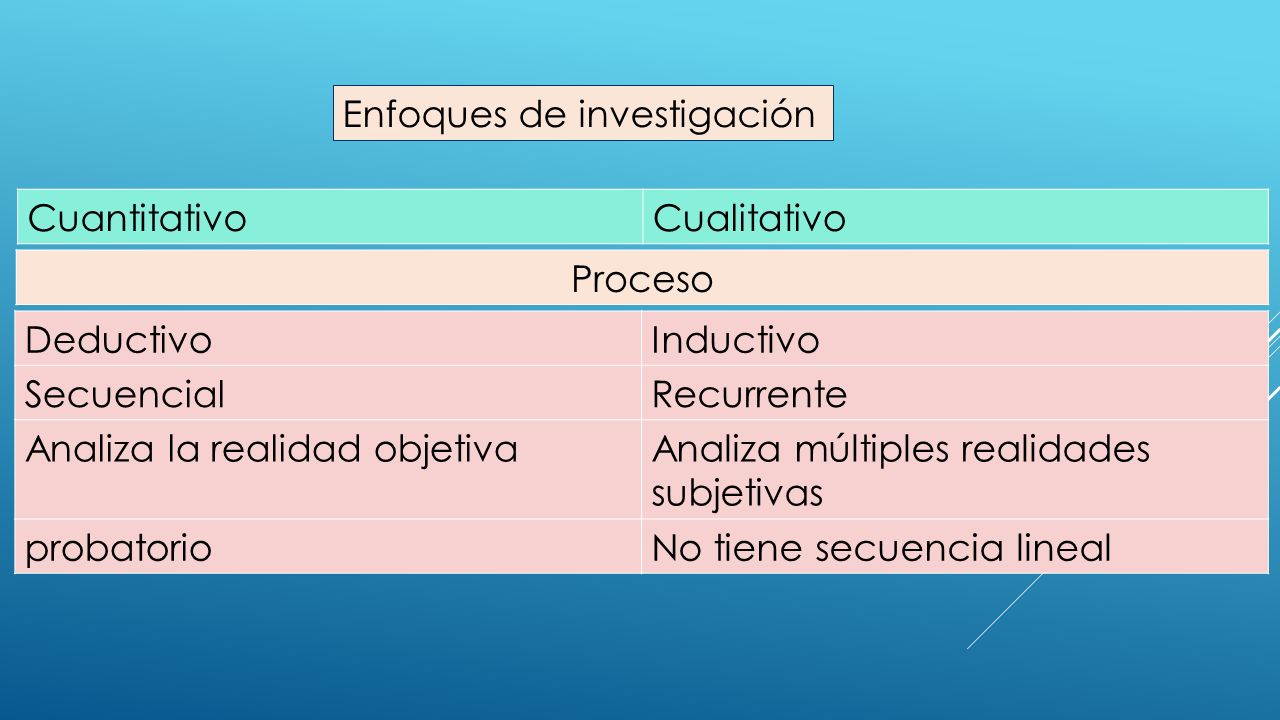 Enfoques de investigación

| Cuantitativo | Cualitativo |
|---|---|
| Proceso | |
| Deductivo | Inductivo |
| Secuencial | Recurrente |
| Analiza la realidad objetiva | Analiza múltiples realidades subjetivas |
| probatorio | No tiene secuencia lineal |